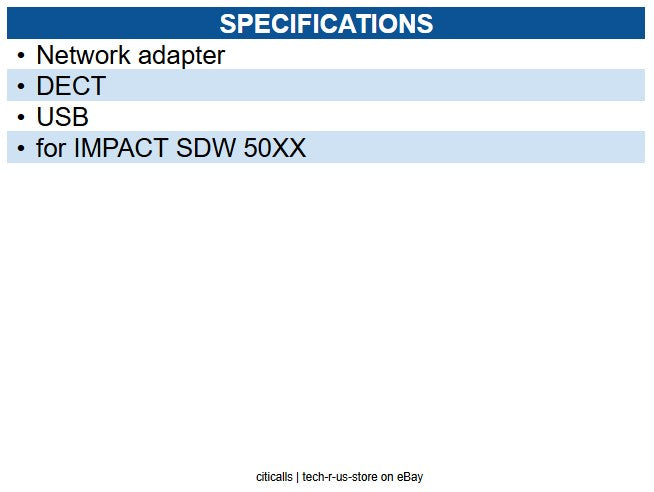 SPECIFICATIONS

• Network adapter
• DECT
• USB
• for IMPACT SDW 50XX

citicalls | tech-r-us-store on eBay